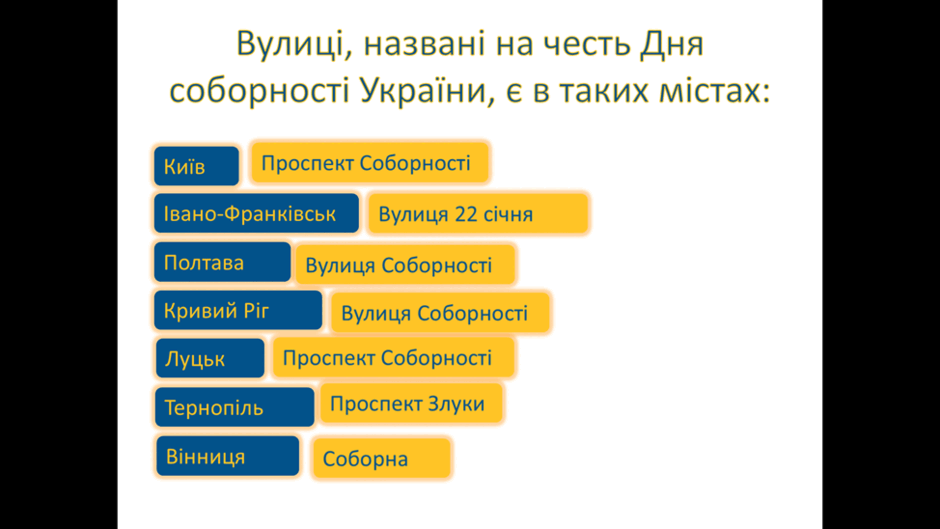 Вулиці, названі на честь Дня соборності України, є в таких містах:

Київ Проспект Соборності

Івано-Франківськ Вулиця 22 січня

Полтава Вулиця Соборності

Кривий Ріг Вулиця Соборності

Луцьк Проспект Соборності

Тернопіль Проспект Злуки

Вінниця Соборна